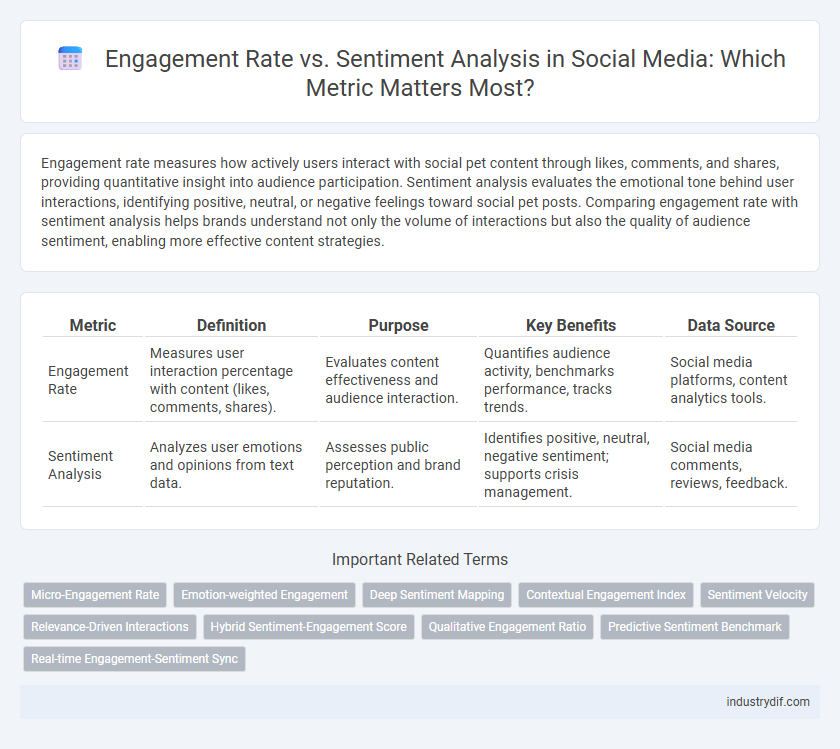 Engagement Rate vs. Sentiment Analysis in Social Media: Which Metric Matters Most?

Engagement rate measures how actively users interact with social pet content through likes, comments, and shares, providing quantitative insight into audience participation. Sentiment analysis evaluates the emotional tone behind user interactions, identifying positive, neutral, or negative feelings toward social pet posts. Comparing engagement rate with sentiment analysis helps brands understand not only the volume of interactions but also the quality of audience sentiment, enabling more effective content strategies.

| Metric | Definition | Purpose | Key Benefits | Data Source |
|---|---|---|---|---|
| Engagement Rate | Measures user interaction percentage with content (likes, comments, shares). | Evaluates content effectiveness and audience interaction. | Quantifies audience activity, benchmarks performance, tracks trends. | Social media platforms, content analytics tools. |
| Sentiment Analysis | Analyzes user emotions and opinions from text data. | Assesses public perception and brand reputation. | Identifies positive, neutral, negative sentiment; supports crisis management. | Social media comments, reviews, feedback. |

Important Related Terms

Micro-Engagement Rate
Emotion-weighted Engagement
Deep Sentiment Mapping
Contextual Engagement Index
Sentiment Velocity
Relevance-Driven Interactions
Hybrid Sentiment-Engagement Score
Qualitative Engagement Ratio
Predictive Sentiment Benchmark
Real-time Engagement-Sentiment Sync

industrydif.com